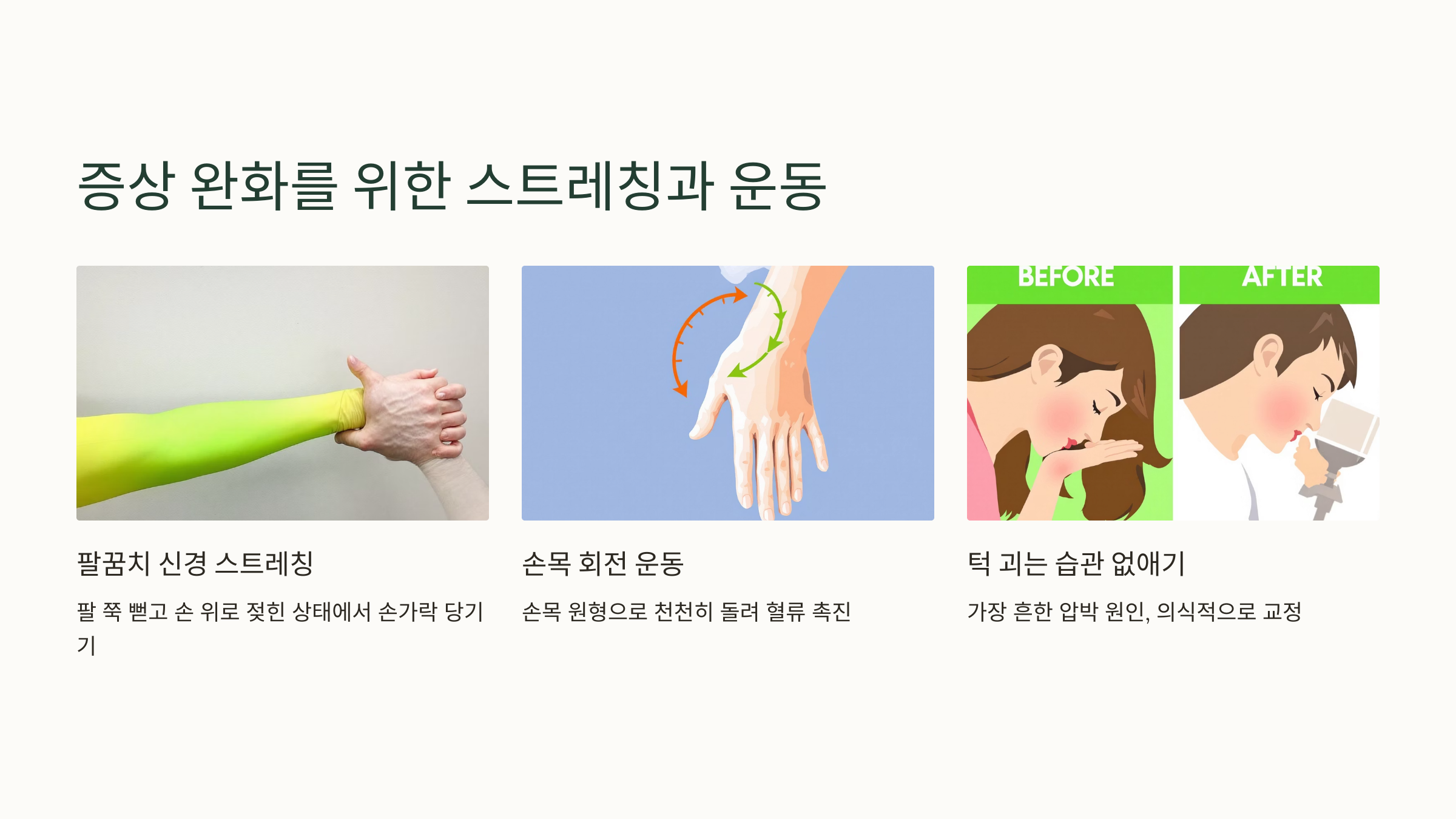 증상 완화를 위한 스트레칭과 운동

BEFORE

AFTER

팔꿈치 신경 스트레칭

팔 쭉 뻗고 손 위로 젖힌 상태에서 손가락 당기기

손목 회전 운동

손목 원형으로 천천히 돌려 혈류 촉진

턱 괴는 습관 없애기

가장 흔한 압박 원인, 의식적으로 교정